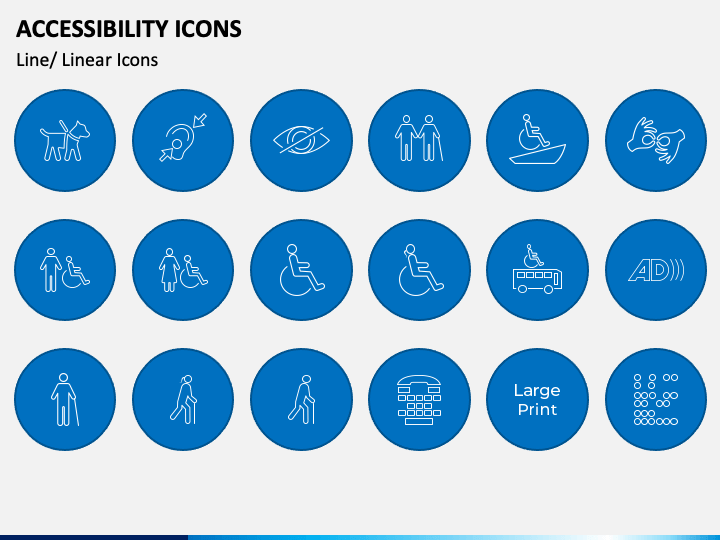 ACCESSIBILITY ICONS

Line/ Linear Icons

AD

Large Print